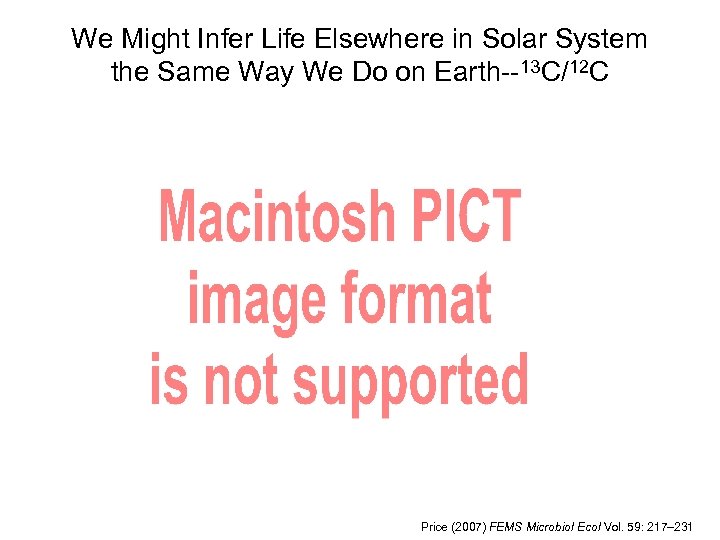 We Might Infer Life Elsewhere in Solar System the Same Way We Do on Earth--$^{13}C/^{12}C$

Macintosh PICT image format is not supported

Price (2007) FEMS Microbiol Ecol Vol. 59: 217–231